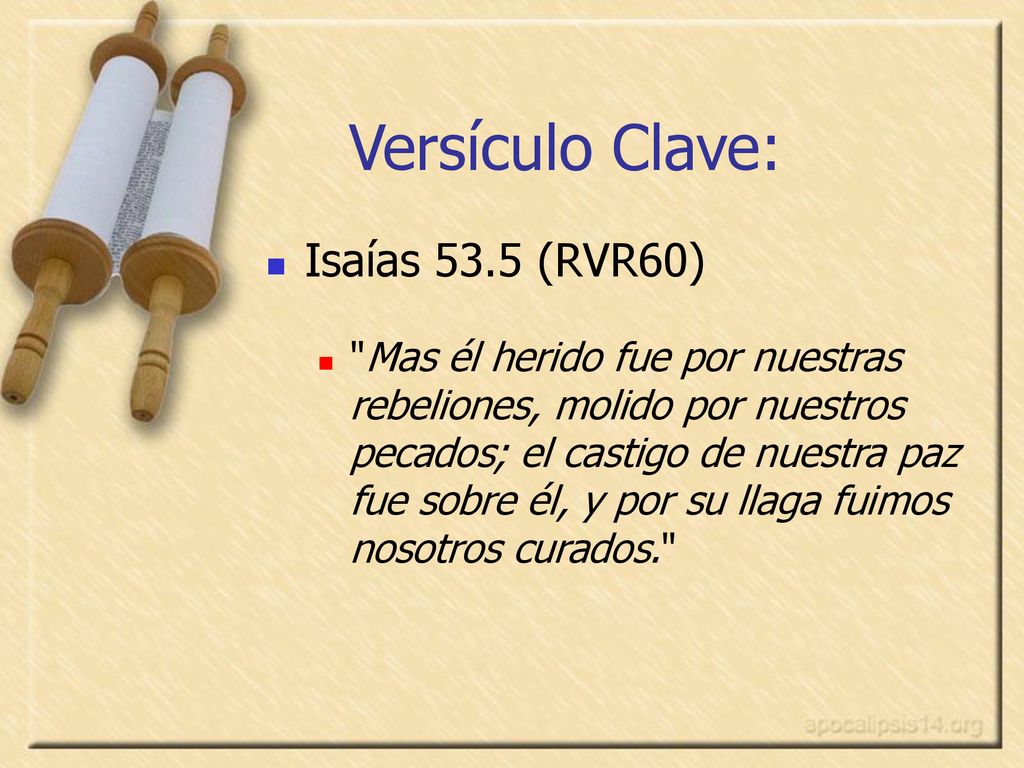 Versículo Clave:

Isaías 53.5 (RVR60)

"Mas él herido fue por nuestras rebeliones, molido por nuestros pecados; el castigo de nuestra paz fue sobre él, y por su llaga fuimos nosotros curados."

apocalipsis14.org